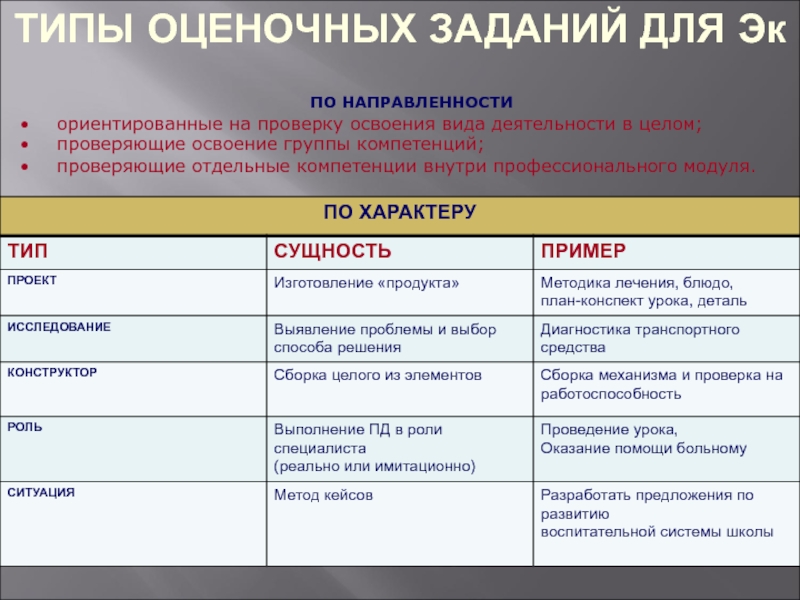 ТИПЫ ОЦЕНОЧНЫХ ЗАДАНИЙ ДЛЯ Эк

ПО НАПРАВЛЕННОСТИ

• ориентированные на проверку освоения вида деятельности в целом;
• проверяющие освоение группы компетенций;
• проверяющие отдельные компетенции внутри профессионального модуля.

ПО ХАРАКТЕРУ

| ТИП | СУЩНОСТЬ | ПРИМЕР |
|---|---|---|
| ПРОЕКТ | Изготовление «продукта» | Методика лечения, блюдо, план-конспект урока, деталь |
| ИССЛЕДОВАНИЕ | Выявление проблемы и выбор способа решения | Диагностика транспортного средства |
| КОНСТРУКТОР | Сборка целого из элементов | Сборка механизма и проверка на работоспособность |
| РОЛЬ | Выполнение ПД в роли специалиста (реально или имитационно) | Проведение урока, Оказание помощи больному |
| СИТУАЦИЯ | Метод кейсов | Разработать предложения по развитию воспитательной системы школы |